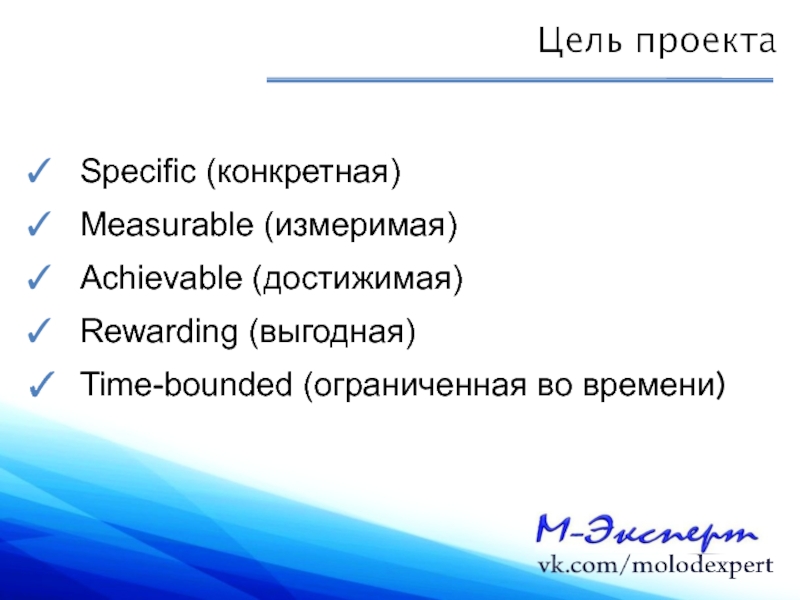 Цель проекта

✓ Specific (конкретная)
✓ Measurable (измеримая)
✓ Achievable (достижимая)
✓ Rewarding (выгодная)
✓ Time-bounded (ограниченная во времени)

М-Эксперт
vk.com/molodexpert